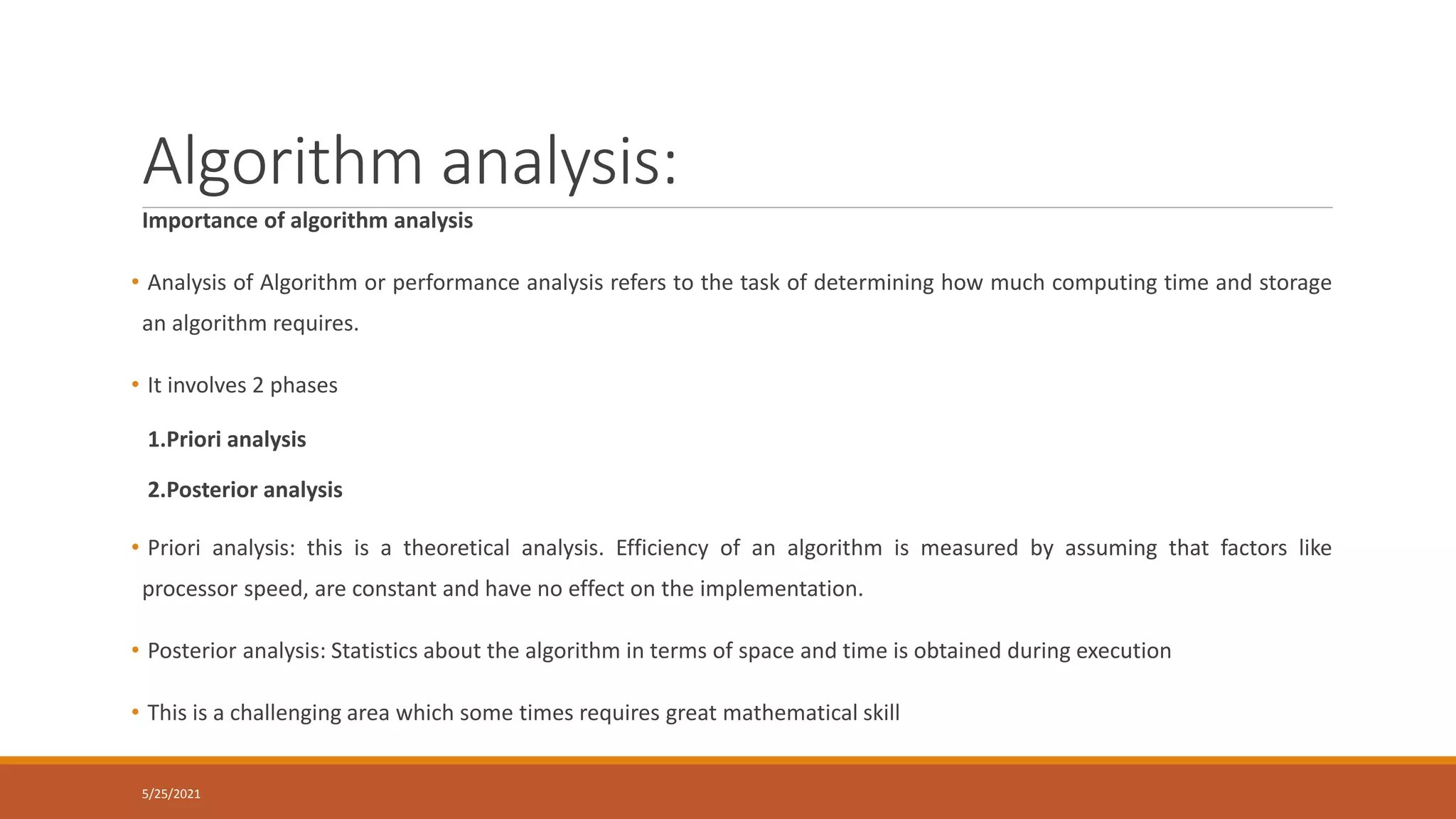 Algorithm analysis:

Importance of algorithm analysis

• Analysis of Algorithm or performance analysis refers to the task of determining how much computing time and storage an algorithm requires.

• It involves 2 phases

1.Priori analysis

2.Posterior analysis

• Priori analysis: this is a theoretical analysis. Efficiency of an algorithm is measured by assuming that factors like processor speed, are constant and have no effect on the implementation.

• Posterior analysis: Statistics about the algorithm in terms of space and time is obtained during execution

• This is a challenging area which some times requires great mathematical skill

5/25/2021